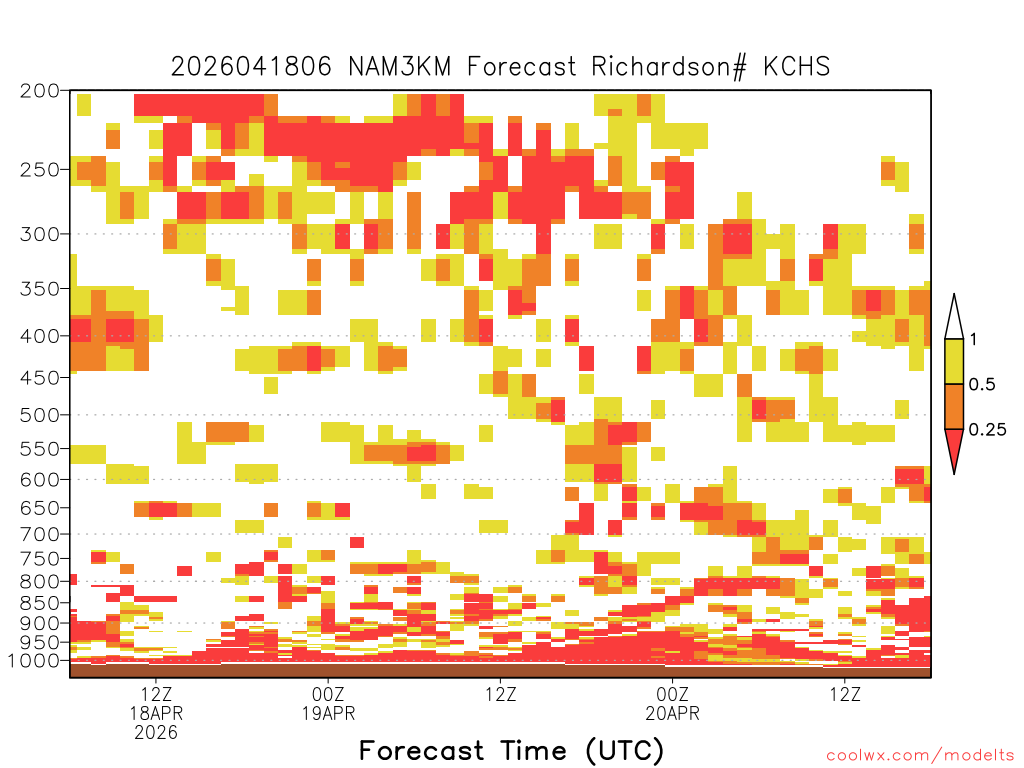 2026041806 NAM3KM Forecast Richardson# KCHS

200
250
300
350
400
450
500
550
600
650
700
750
800
850
900
950
1000

1
0.5
0.25

12Z
18APR
2026
00Z
19APR
12Z
00Z
20APR
12Z

Forecast Time (UTC)

coolwx.com/modelts